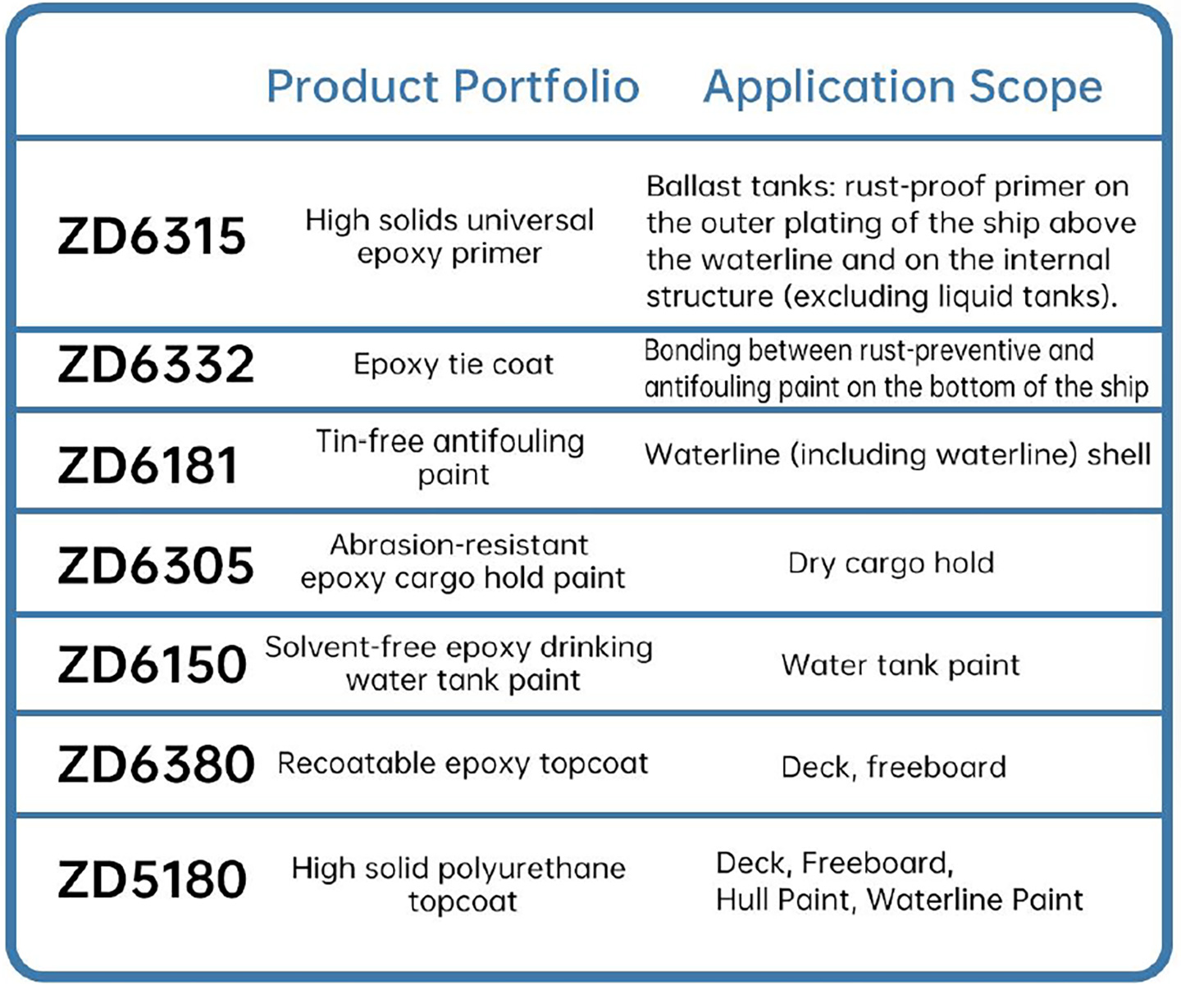 |  | Product Portfolio | Application Scope |
|---|---|---|
| ZD6315 | High solids universal epoxy primer | Ballast tanks: rust-proof primer on the outer plating of the ship above the waterline and on the internal structure (excluding liquid tanks). |
| ZD6332 | Epoxy tie coat | Bonding between rust-preventive and antifouling paint on the bottom of the ship |
| ZD6181 | Tin-free antifouling paint | Waterline (including waterline) shell |
| ZD6305 | Abrasion-resistant epoxy cargo hold paint | Dry cargo hold |
| ZD6150 | Solvent-free epoxy drinking water tank paint | Water tank paint |
| ZD6380 | Recoatable epoxy topcoat | Deck, freeboard |
| ZD5180 | High solid polyurethane topcoat | Deck, Freeboard, Hull Paint, Waterline Paint |